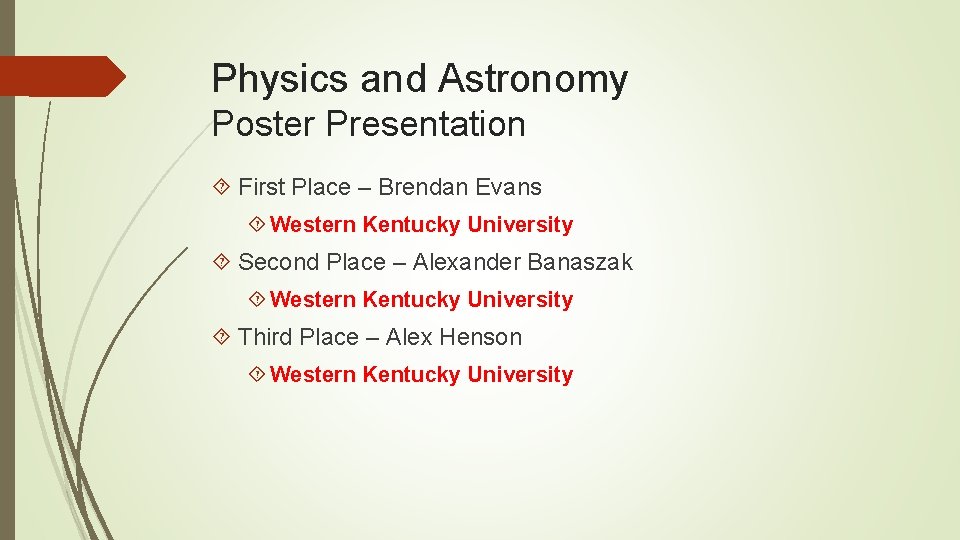 Physics and Astronomy
Poster Presentation

First Place – Brendan Evans

Western Kentucky University

Second Place – Alexander Banaszak

Western Kentucky University

Third Place – Alex Henson

Western Kentucky University